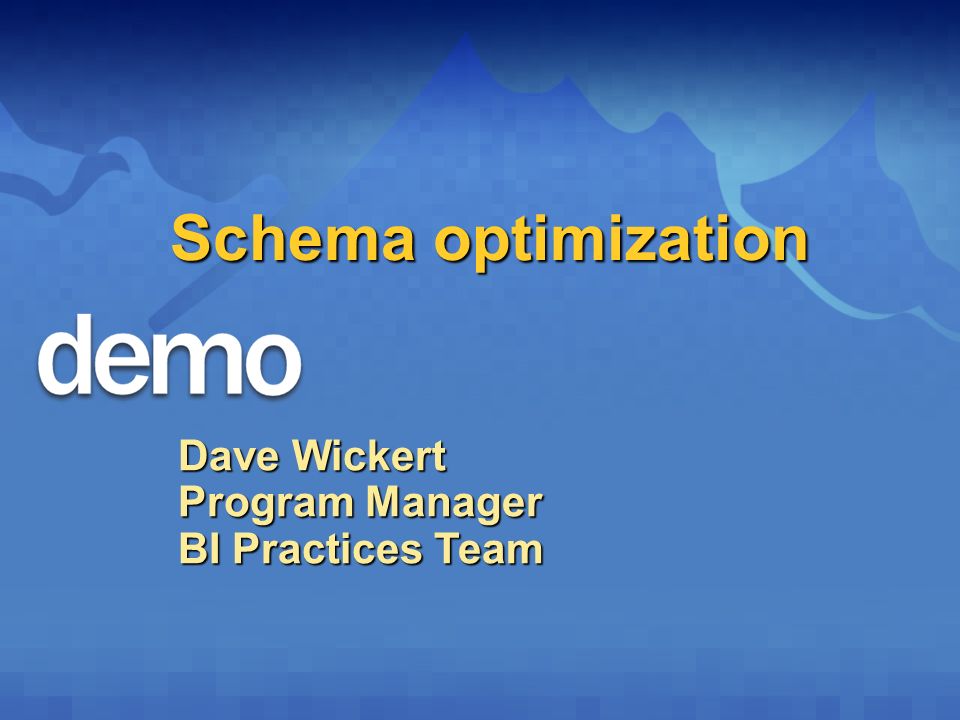 Schema optimization

demo

Dave Wickert
Program Manager
BI Practices Team